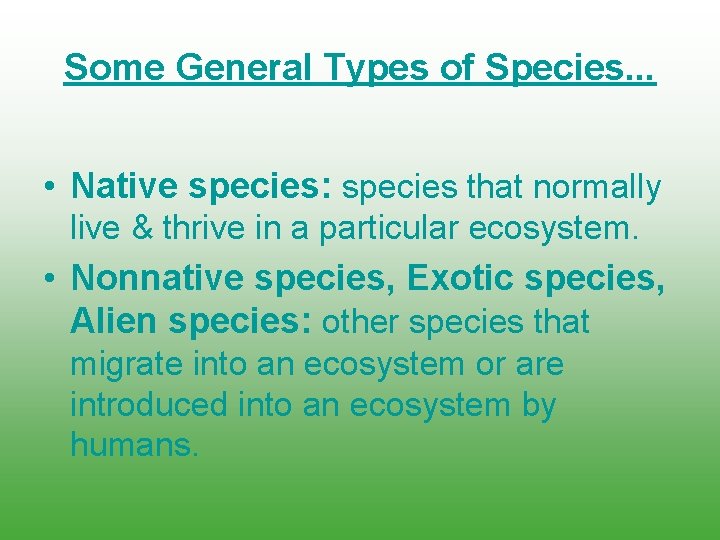 Some General Types of Species...

• Native species: species that normally live & thrive in a particular ecosystem.

• Nonnative species, Exotic species, Alien species: other species that migrate into an ecosystem or are introduced into an ecosystem by humans.